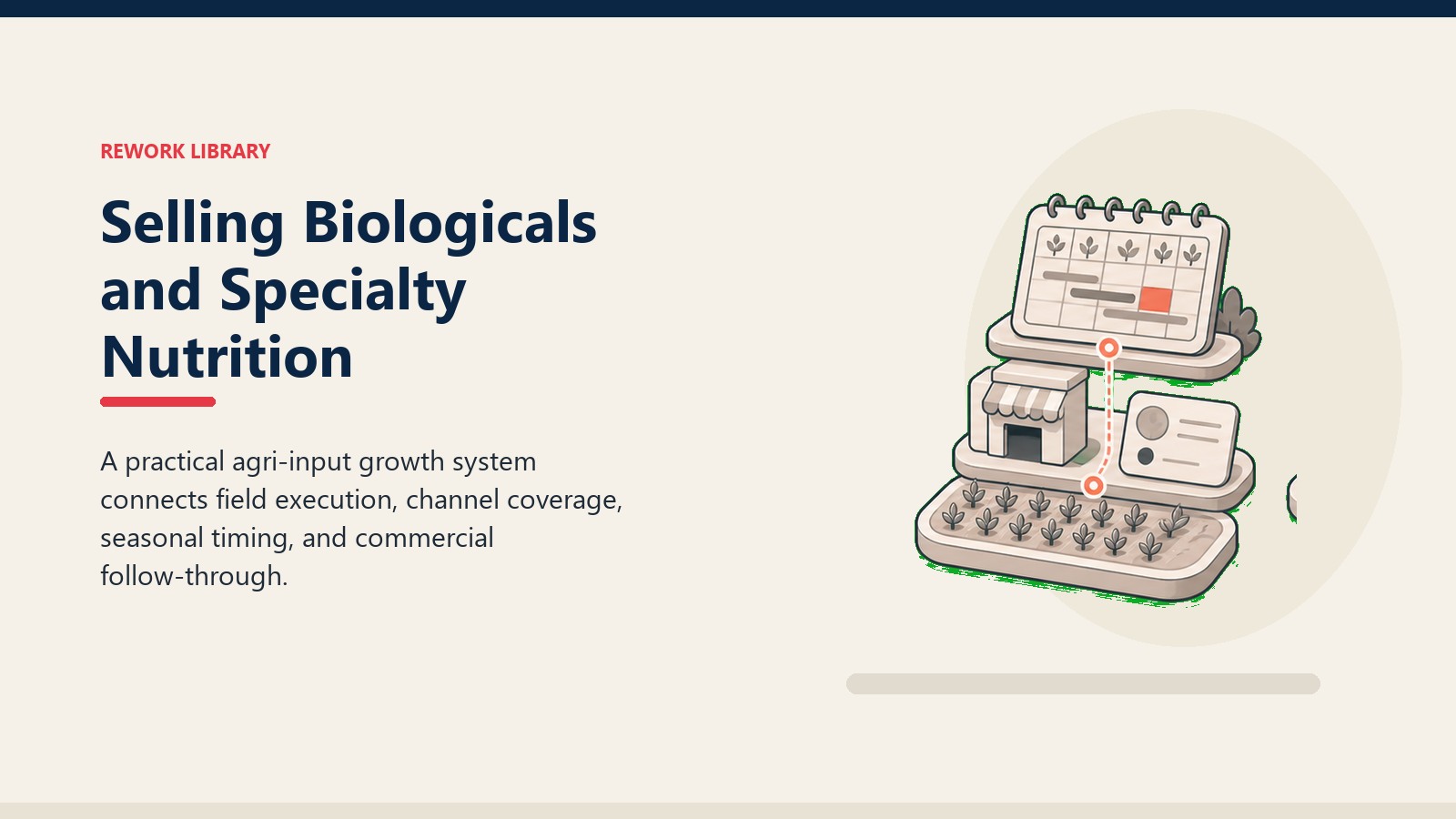 REWORK LIBRARY

Selling Biologicals and Specialty Nutrition

A practical agri-input growth system connects field execution, channel coverage, seasonal timing, and commercial follow-through.